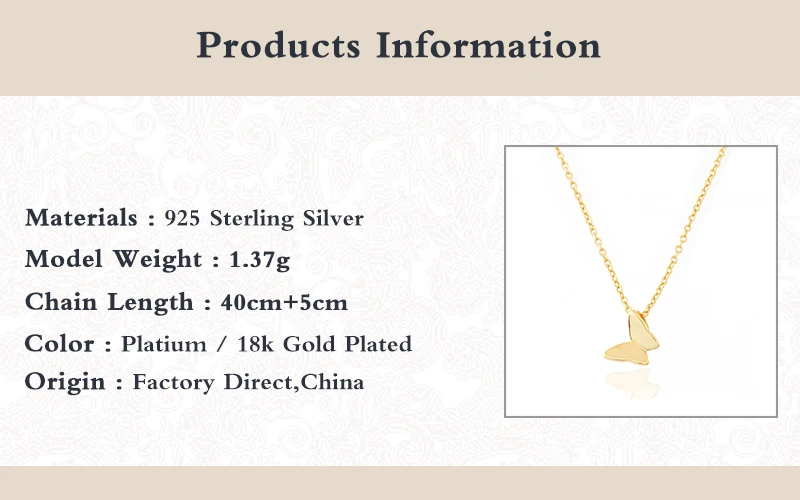 Products Information

Materials : 925 Sterling Silver

Model Weight : 1.37g

Chain Length : 40cm+5cm

Color : Platium / 18k Gold Plated

Origin : Factory Direct,China